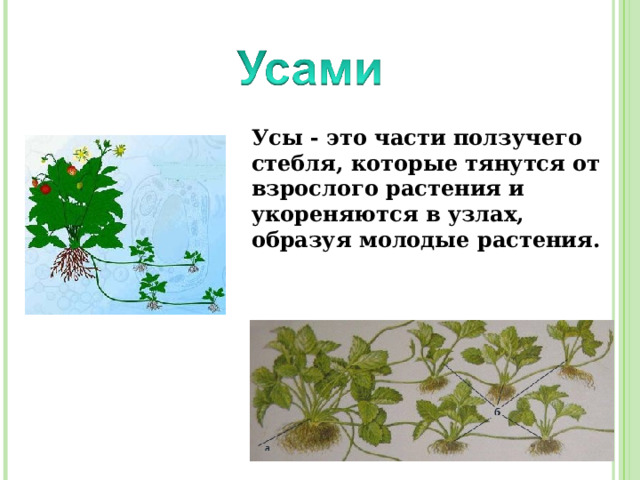 Усами

Усы - это части ползучего стебля, которые тянутся от взрослого растения и укореняются в узлах, образуя молодые растения.

а

б